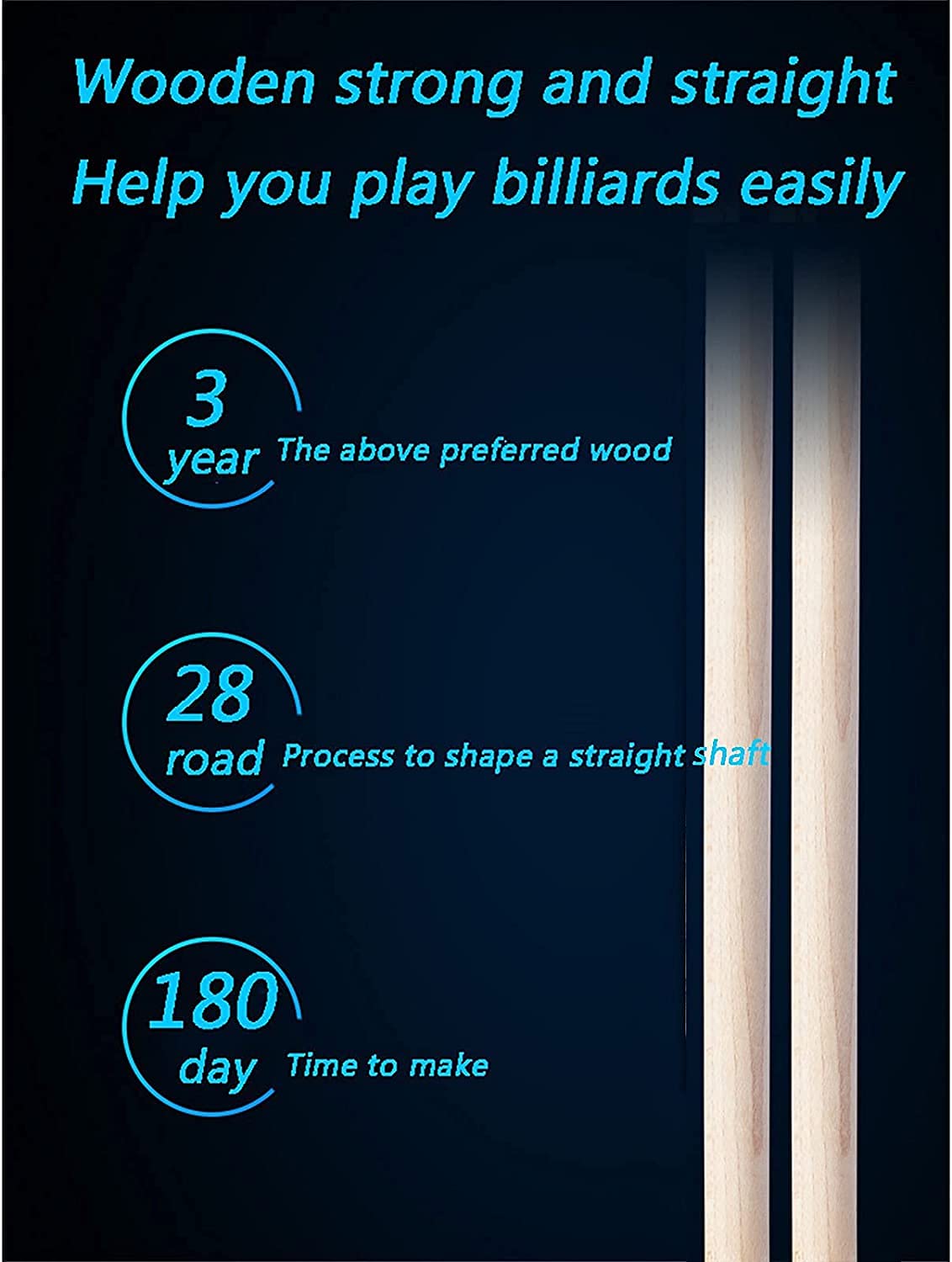 Wooden strong and straight
Help you play billiards easily

3 year The above preferred wood

28 road Process to shape a straight shaft

180 day Time to make